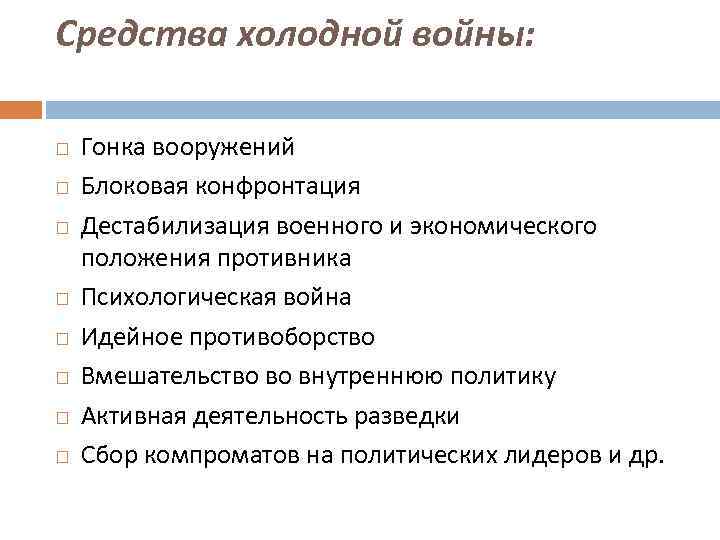 Средства холодной войны:

□ Гонка вооружений
□ Блоковая конфронтация
□ Дестабилизация военного и экономического положения противника
□ Психологическая война
□ Идейное противоборство
□ Вмешательство во внутреннюю политику
□ Активная деятельность разведки
□ Сбор компроматов на политических лидеров и др.